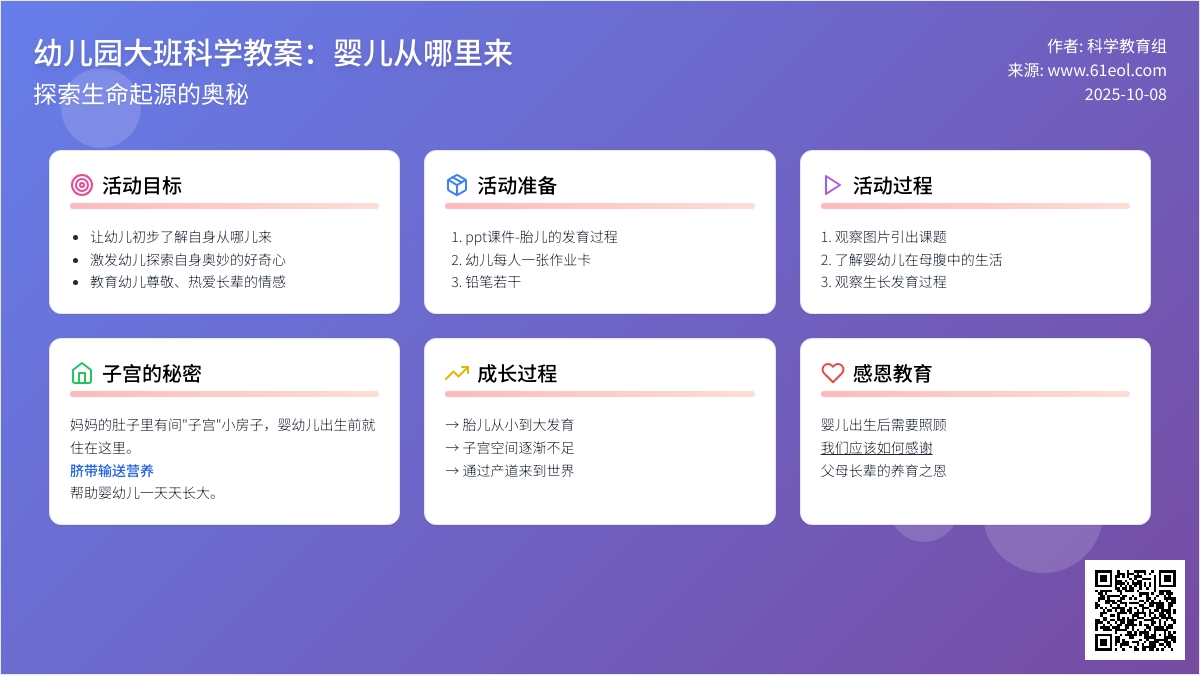 幼儿园大班科学教案：婴儿从哪里来
探索生命起源的奥秘

作者: 科学教育组
来源: www.61eol.com
2025-10-08

活动目标
- 让幼儿初步了解自身从哪儿来
- 激发幼儿探索自身奥妙的好奇心
- 教育幼儿尊敬、热爱长辈的情感

活动准备
1. ppt课件-胎儿的发育过程
2. 幼儿每人一张作业卡
3. 铅笔若干

活动过程
1. 观察图片引出课题
2. 了解婴幼儿在母腹中的生活
3. 观察生长发育过程

子宫的秘密
妈妈的肚子里有间"子宫"小房子，婴幼儿出生前就住在这里。
脐带输送营养
帮助婴幼儿一天天长大。

成长过程
→ 胎儿从小到大发育
→ 子宫空间逐渐不足
→ 通过产道来到世界

感恩教育
婴儿出生后需要照顾
我们应该如何感谢
父母长辈的养育之恩